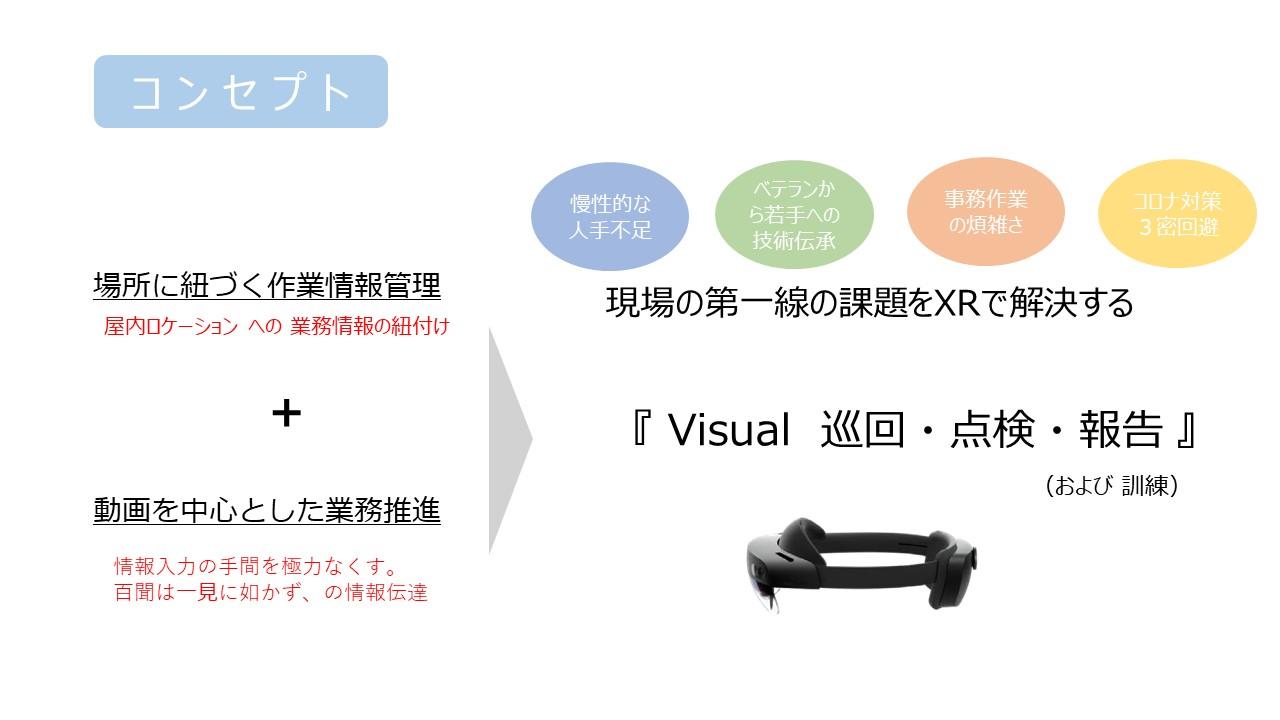 コンセプト

場所に紐づく作業情報管理
屋内ロケーション への 業務情報の紐付け

+

動画を中心とした業務推進

情報入力の手間を極力なくす。
百聞は一見に如かず、の情報伝達

慢性的な人手不足

ベテランから若手への技術伝承

事務作業の煩雑さ

コロナ対策 3密回避

現場の第一線の課題をXRで解決する

『 Visual 巡回・点検・報告 』

(および 訓練)